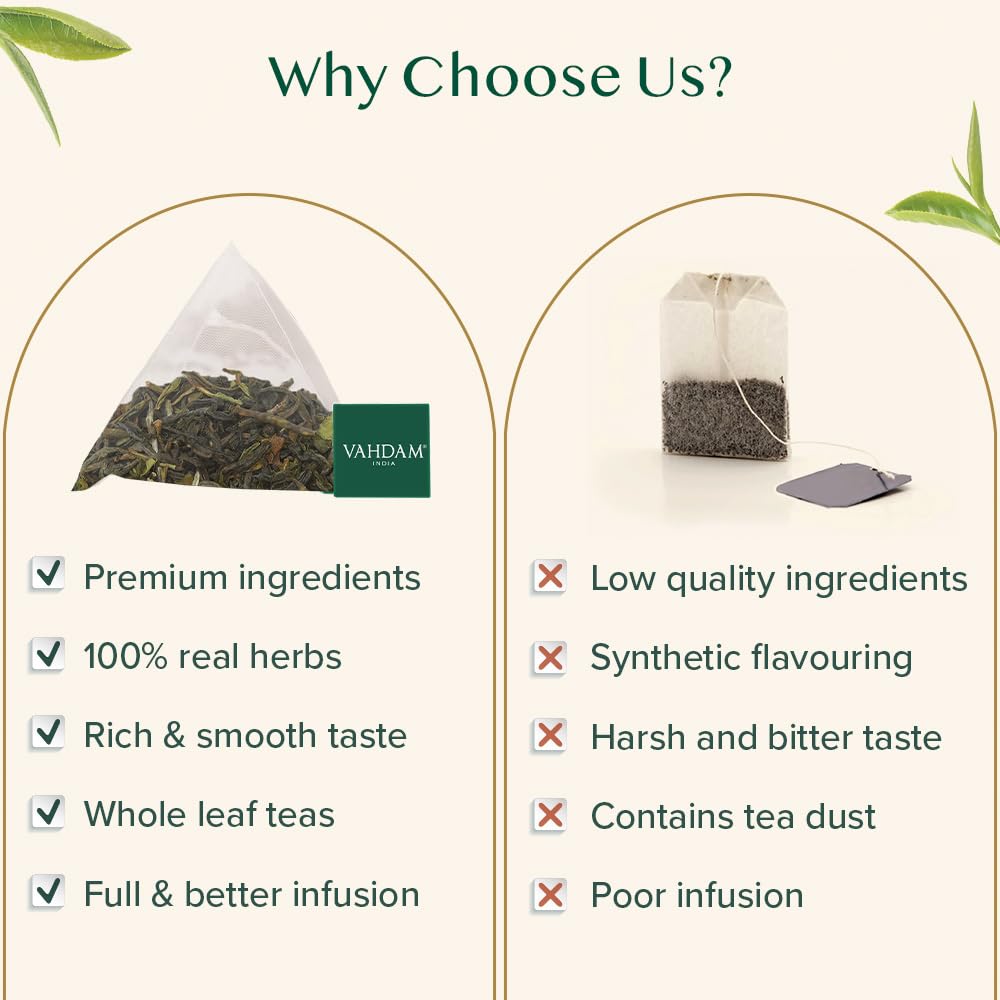 Why Choose Us?

VAHDAM® INDIA

Premium ingredients

100% real herbs

Rich & smooth taste

Whole leaf teas

Full & better infusion

Low quality ingredients

Synthetic flavouring

Harsh and bitter taste

Contains tea dust

Poor infusion